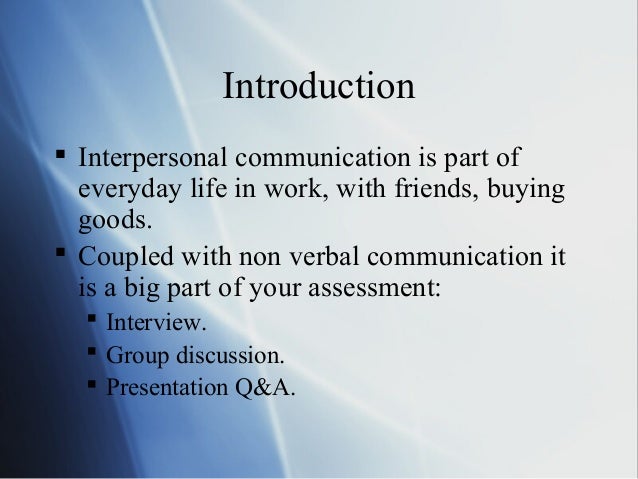 Introduction

▪ Interpersonal communication is part of everyday life in work, with friends, buying goods.
▪ Coupled with non verbal communication it is a big part of your assessment:
▪ Interview.
▪ Group discussion.
▪ Presentation Q&A.